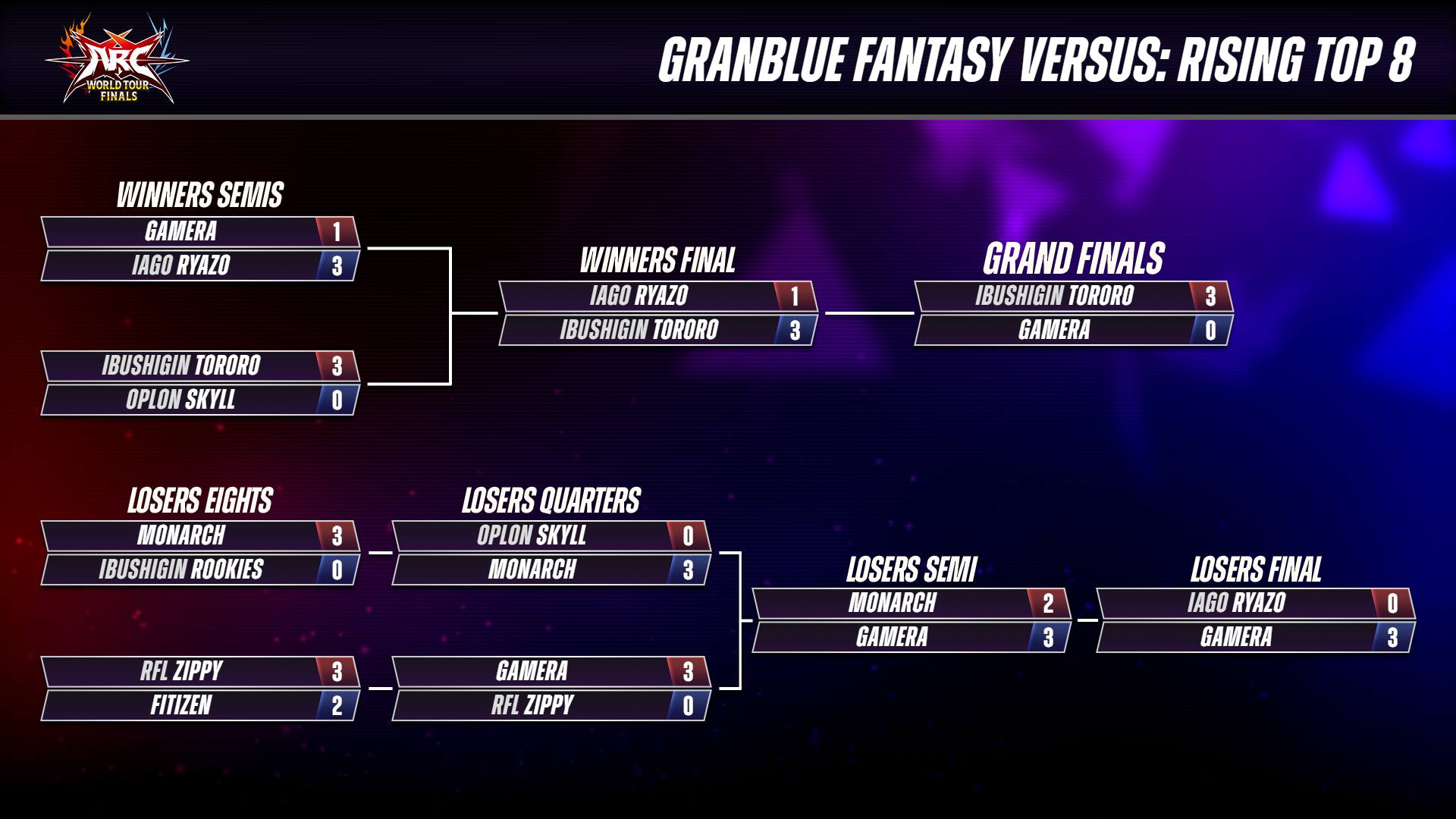 ARC WORLD TOUR FINALS

GRANBLUE FANTASY VERSUS: RISING TOP 8

WINNERS SEMIS
GAMERA 1
IAGO RYAZO 3

IBUSHIGIN TORORO 3
OPLON SKYLL 0

WINNERS FINAL
IAGO RYAZO 1
IBUSHIGIN TORORO 3

GRAND FINALS
IBUSHIGIN TORORO 3
GAMERA 0

LOSERS EIGHTS
MONARCH 3
IBUSHIGIN ROOKIES 0

RFL ZIPPY 3
FITIZEN 2

LOSERS QUARTERS
OPLON SKYLL 0
MONARCH 3

GAMERA 3
RFL ZIPPY 0

LOSERS SEMI
MONARCH 2
GAMERA 3

LOSERS FINAL
IAGO RYAZO 0
GAMERA 3